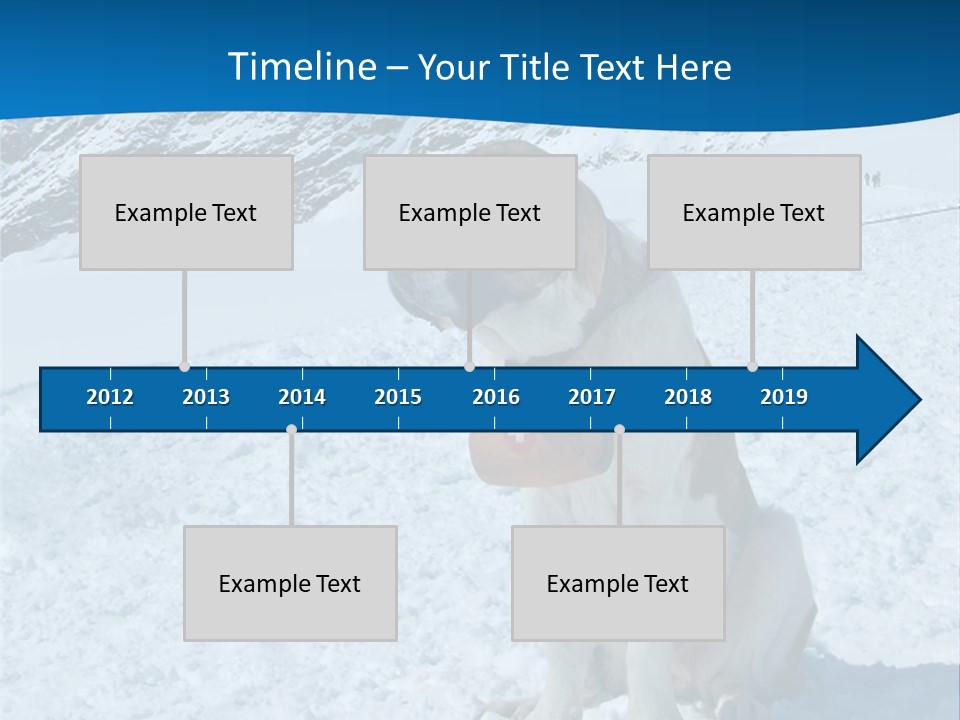 Timeline – Your Title Text Here

Example Text

Example Text

Example Text

2012 2013 2014 2015 2016 2017 2018 2019

Example Text

Example Text